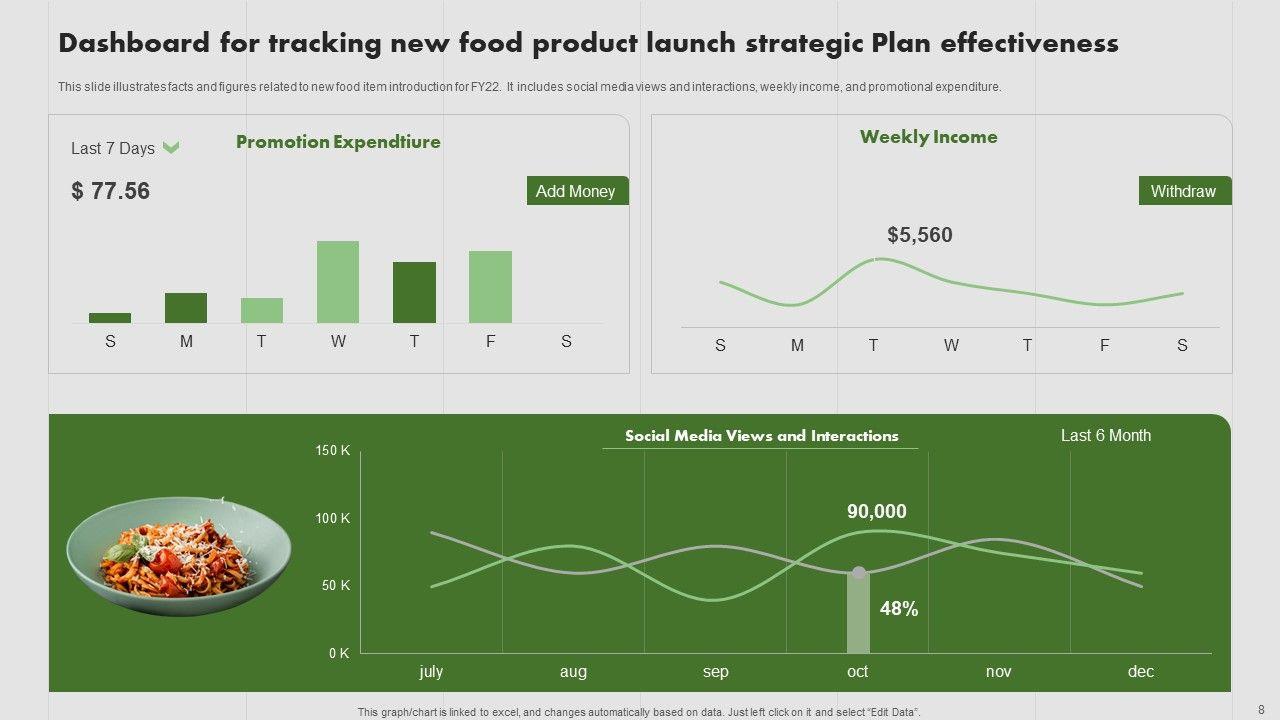 Dashboard for tracking new food product launch strategic Plan effectiveness

This slide illustrates facts and figures related to new food item introduction for FY22. It includes social media views and interactions, weekly income, and promotional expenditure.

Last 7 Days

Promotion Expendtiure

$ 77.56

Add Money

S M T W T F S

Weekly Income

Withdraw

$5,560

S M T W T F S

Social Media Views and Interactions

Last 6 Month

150 K
100 K
50 K
0 K

90,000

48%

july aug sep oct nov dec

This graph/chart is linked to excel, and changes automatically based on data. Just left click on it and select "Edit Data".

8